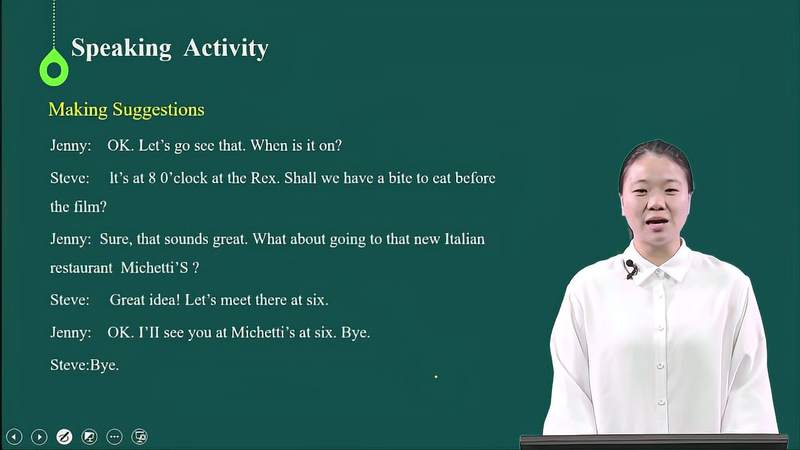 Speaking Activity

Making Suggestions

Jenny: OK. Let's go see that. When is it on?

Steve: It's at 8 0'clock at the Rex. Shall we have a bite to eat before the film?

Jenny: Sure, that sounds great. What about going to that new Italian restaurant Michetti'S ?

Steve: Great idea! Let's meet there at six.

Jenny: OK. I'II see you at Michetti's at six. Bye.

Steve:Bye.